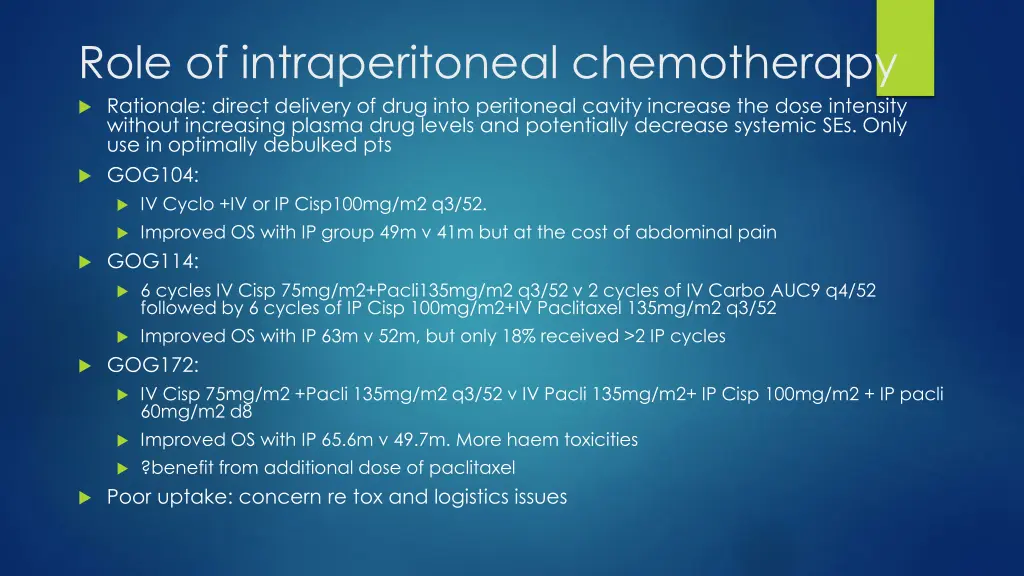 Role of intraperitoneal chemotherapy

Rationale: direct delivery of drug into peritoneal cavity increase the dose intensity without increasing plasma drug levels and potentially decrease systemic SEs. Only use in optimally debulked pts

GOG104:

IV Cyclo +IV or IP Cisp100mg/m2 q3/52.

Improved OS with IP group 49m v 41m but at the cost of abdominal pain

GOG114:

6 cycles IV Cisp 75mg/m2+Pacli135mg/m2 q3/52 v 2 cycles of IV Carbo AUC9 q4/52 followed by 6 cycles of IP Cisp 100mg/m2+IV Paclitaxel 135mg/m2 q3/52

Improved OS with IP 63m v 52m, but only 18% received >2 IP cycles

GOG172:

IV Cisp 75mg/m2 +Pacli 135mg/m2 q3/52 v IV Pacli 135mg/m2+ IP Cisp 100mg/m2 + IP pacli 60mg/m2 d8

Improved OS with IP 65.6m v 49.7m. More haem toxicities

?benefit from additional dose of paclitaxel

Poor uptake: concern re tox and logistics issues